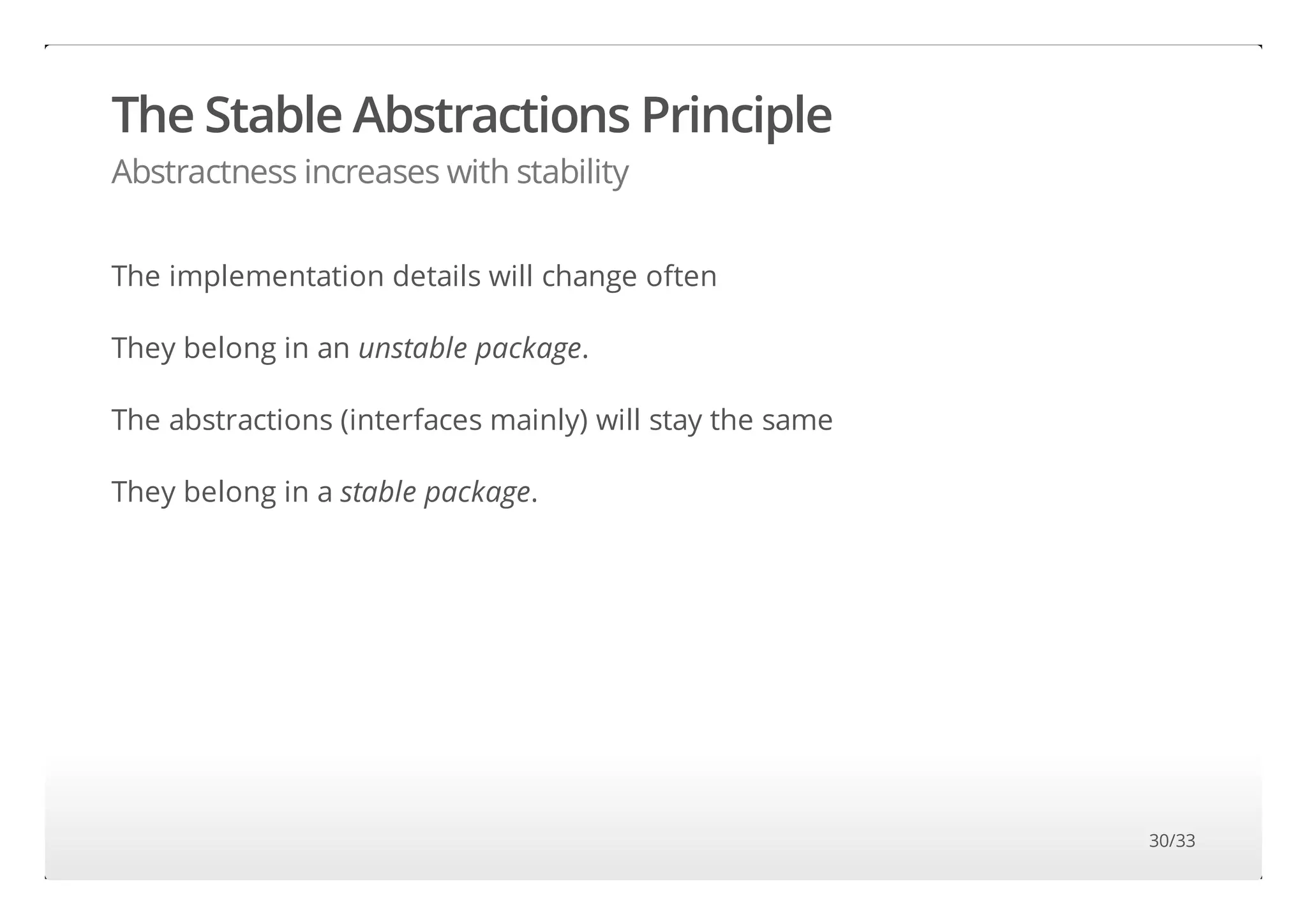 The Stable Abstractions Principle
Abstractness increases with stability

The implementation details will change often

They belong in an unstable package.

The abstractions (interfaces mainly) will stay the same

They belong in a stable package.

30/33